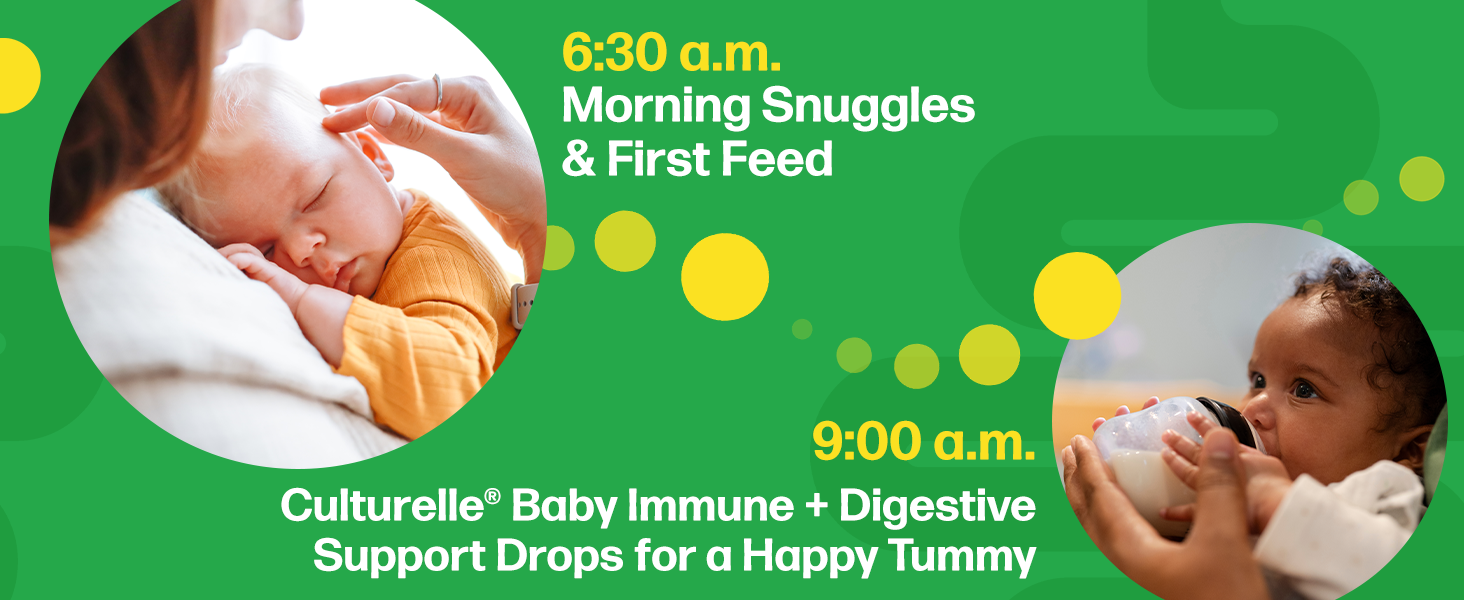 6:30 a.m.
Morning Snuggles & First Feed

9:00 a.m.
Culturelle® Baby Immune + Digestive Support Drops for a Happy Tummy